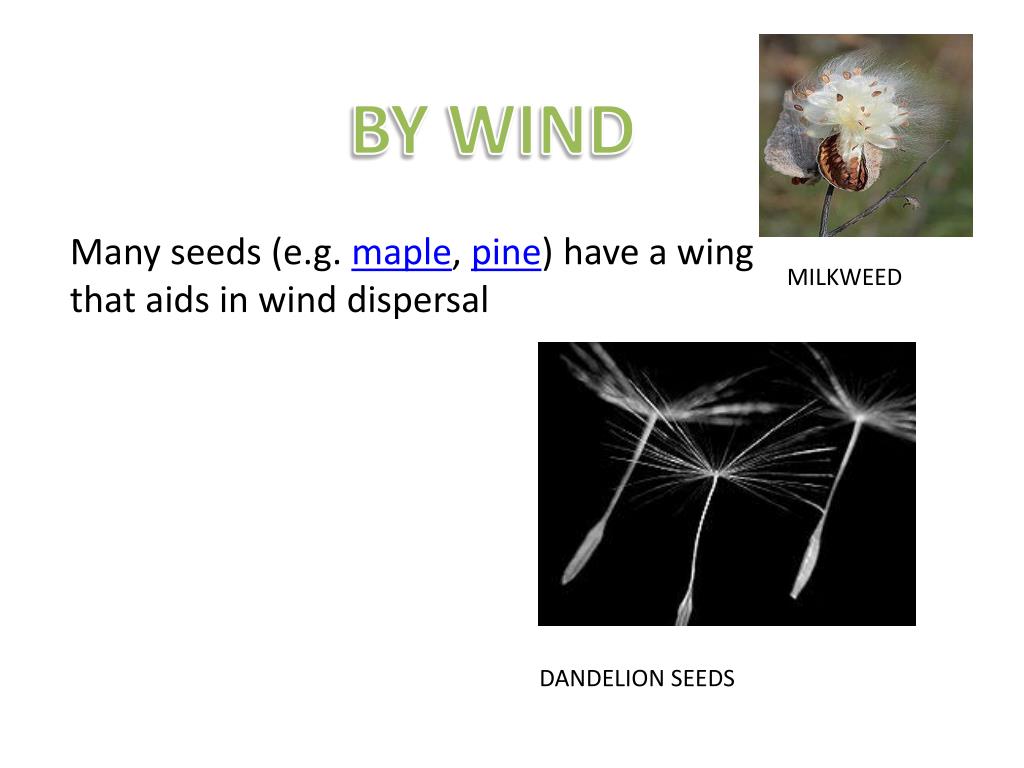 BY WIND

Many seeds (e.g. maple, pine) have a wing that aids in wind dispersal

MILKWEED

DANDELION SEEDS